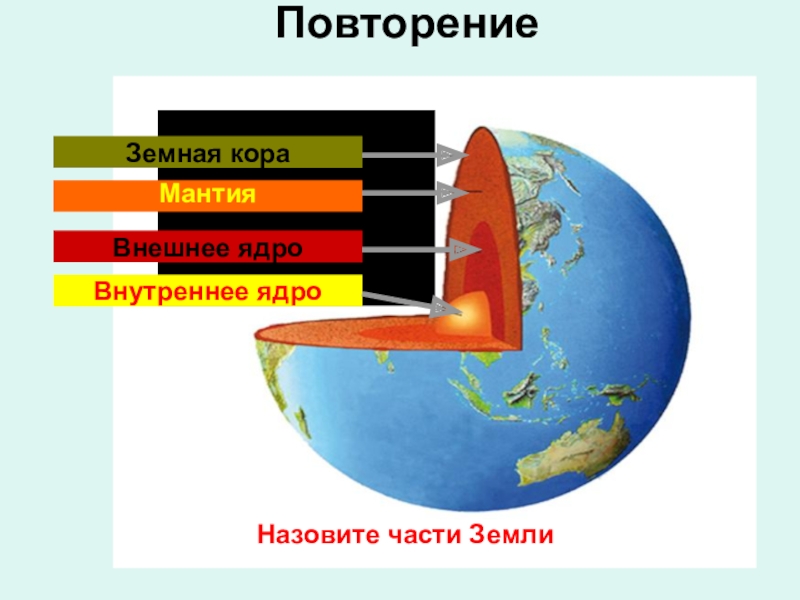 Повторение

Земная кора

Мантия

Внешнее ядро

Внутреннее ядро

Назовите части Земли